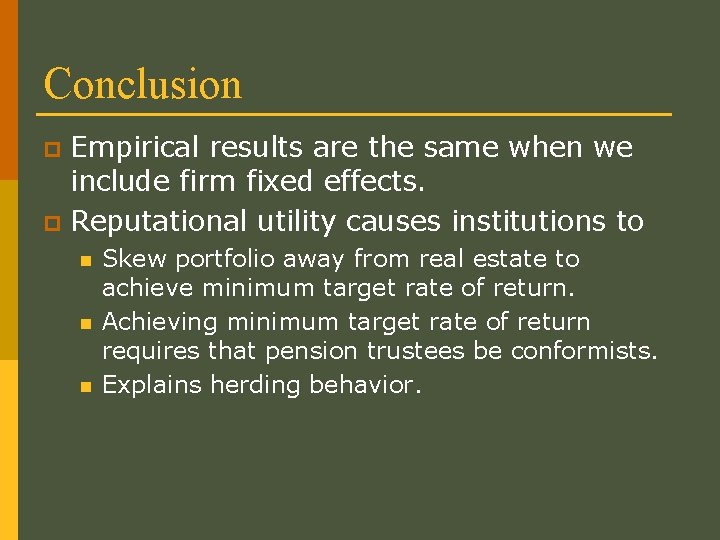 Conclusion

Empirical results are the same when we include firm fixed effects.

Reputational utility causes institutions to

Skew portfolio away from real estate to achieve minimum target rate of return.

Achieving minimum target rate of return requires that pension trustees be conformists.

Explains herding behavior.